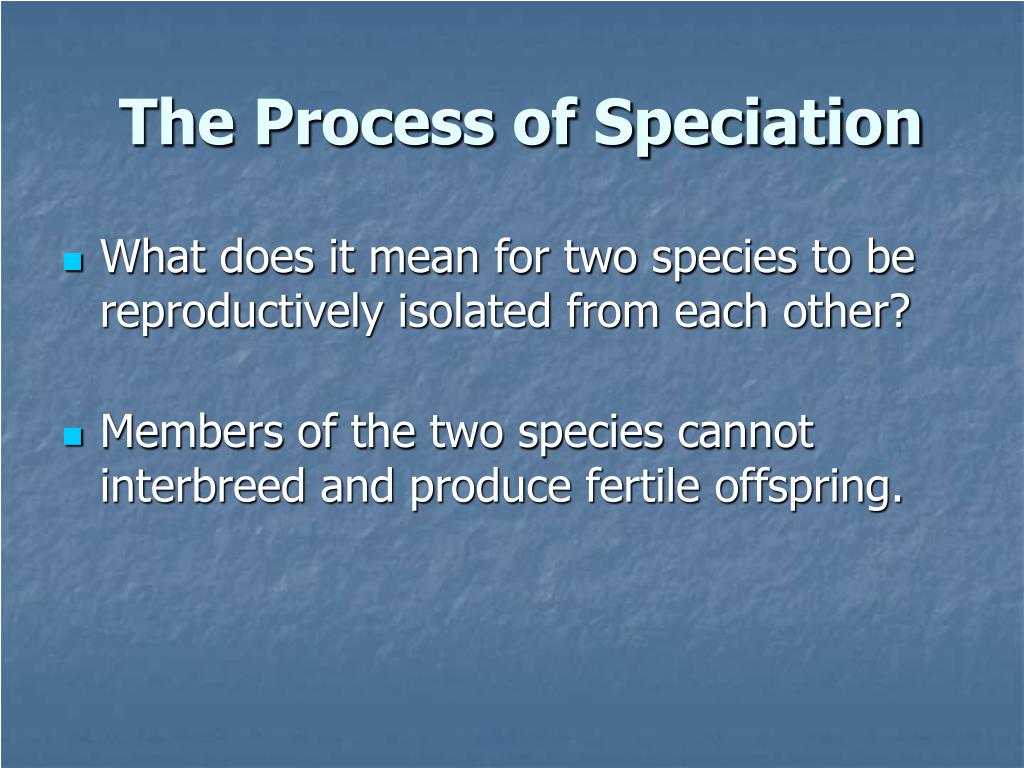 The Process of Speciation

What does it mean for two species to be reproductively isolated from each other?

Members of the two species cannot interbreed and produce fertile offspring.